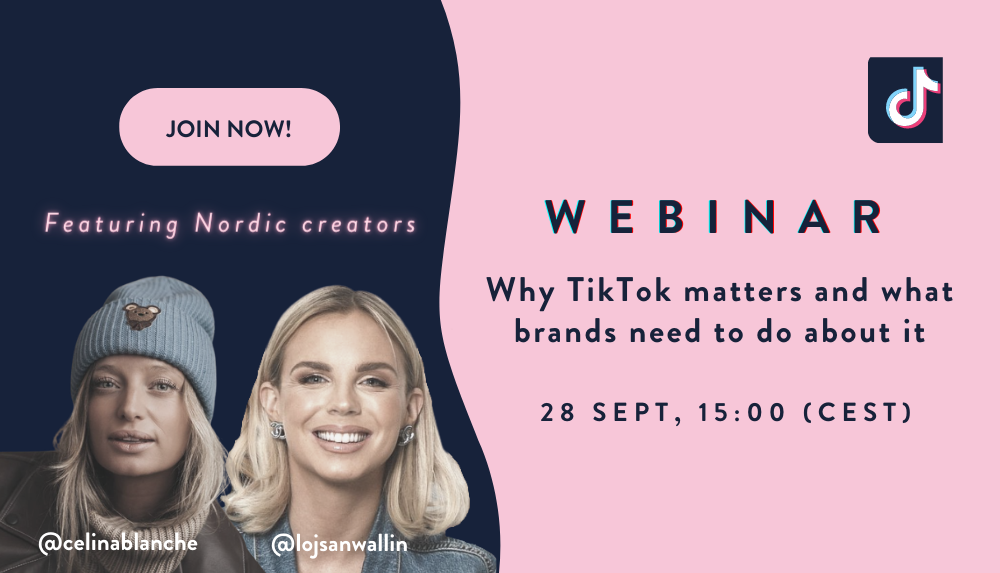 JOIN NOW!

Featuring Nordic creators

@celinablanche

@lojsanwallin

WEBINAR

Why TikTok matters and what brands need to do about it

28 SEPT, 15:00 (CEST)